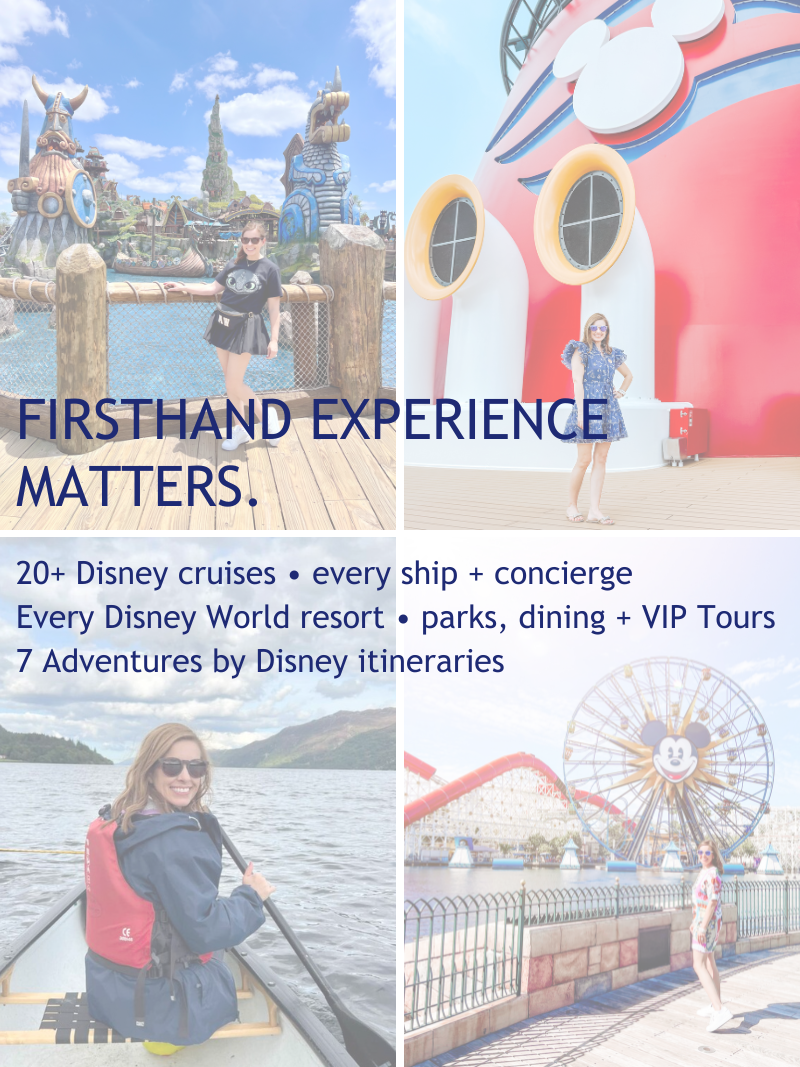 FIRSTHAND EXPERIENCE MATTERS.

20+ Disney cruises • every ship + concierge
Every Disney World resort • parks, dining + VIP Tours
7 Adventures by Disney itineraries